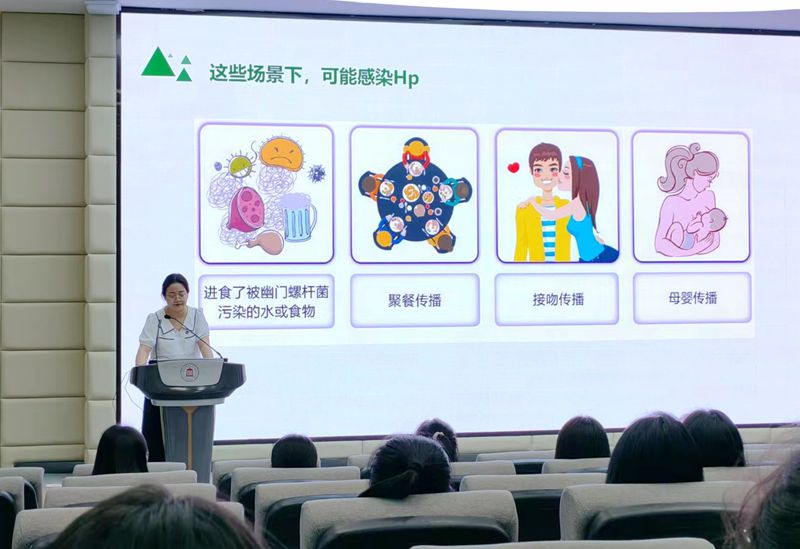 这些场景下，可能感染Hp

进食了被幽门螺杆菌污染的水或食物

聚餐传播

接吻传播

母婴传播